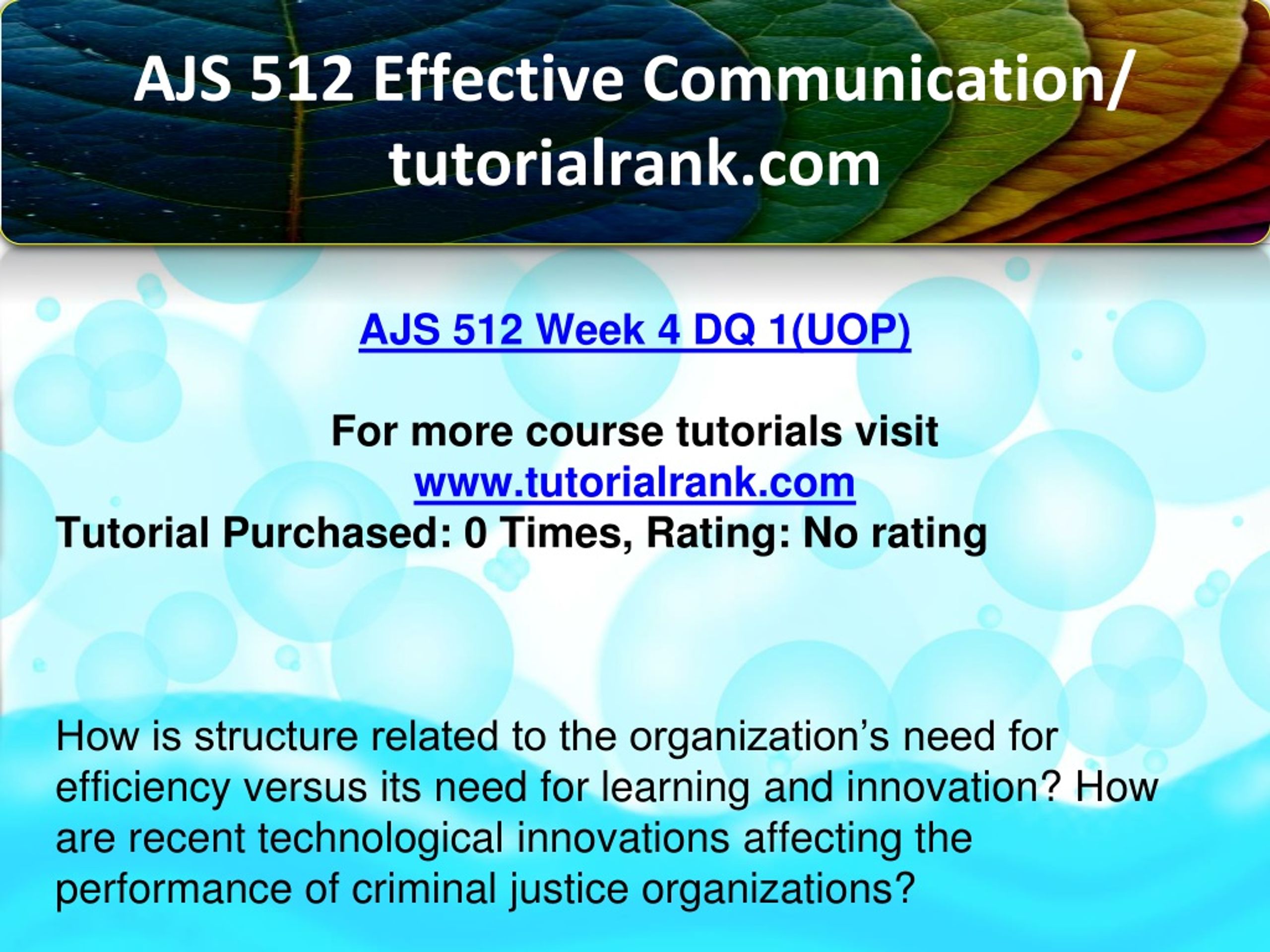 AJS 512 Effective Communication/ tutorialrank.com

AJS 512 Week 4 DQ 1(UOP)

For more course tutorials visit
www.tutorialrank.com
Tutorial Purchased: 0 Times, Rating: No rating

How is structure related to the organization’s need for efficiency versus its need for learning and innovation? How are recent technological innovations affecting the performance of criminal justice organizations?